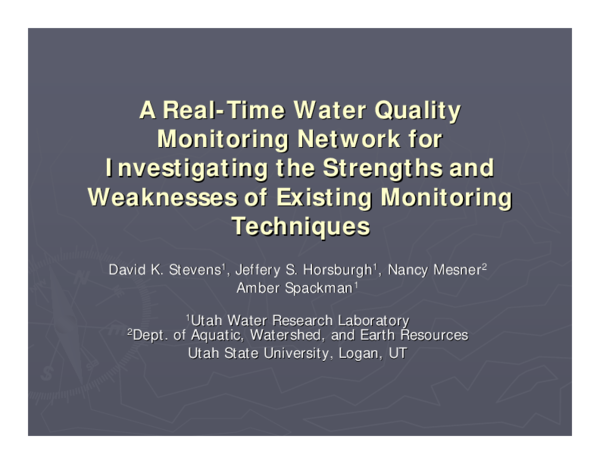 A Real-Time Water Quality Monitoring Network for Investigating the Strengths and Weaknesses of Existing Monitoring Techniques

David K. Stevens$^1$, Jeffery S. Horsburgh$^1$, Nancy Mesner$^2$ Amber Spackman$^1$

$^1$Utah Water Research Laboratory
$^2$Dept. of Aquatic, Watershed, and Earth Resources
Utah State University, Logan, UT